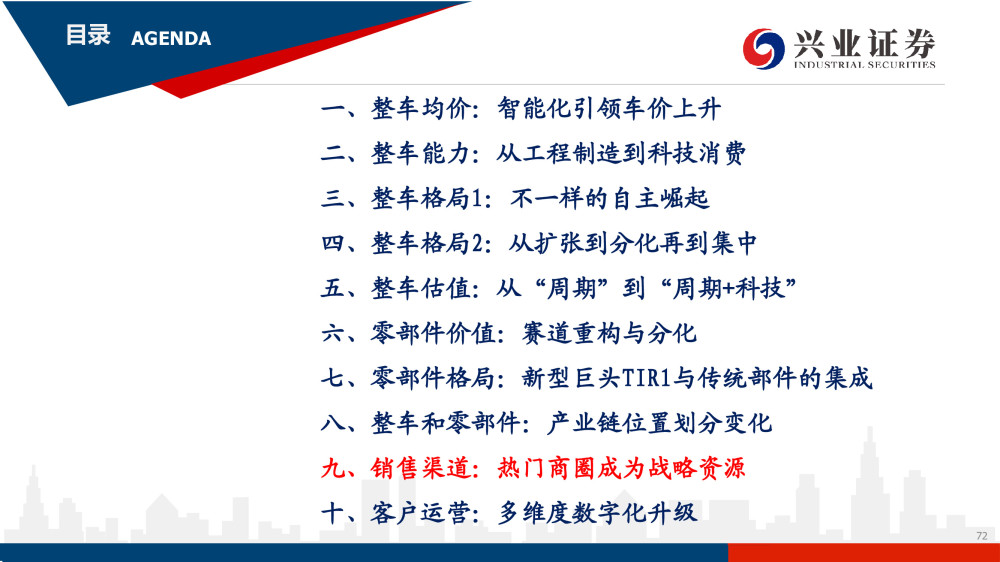 目录 AGENDA

兴业证券 INDUSTRIAL SECURITIES

一、整车均价：智能化引领车价上升
二、整车能力：从工程制造到科技消费
三、整车格局1：不一样的自主崛起
四、整车格局2：从扩张到分化再到集中
五、整车估值：从“周期”到“周期+科技”
六、零部件价值：赛道重构与分化
七、零部件格局：新型巨头TIR1与传统部件的集成
八、整车和零部件：产业链位置划分变化
九、销售渠道：热门商圈成为战略资源
十、客户运营：多维度数字化升级

72